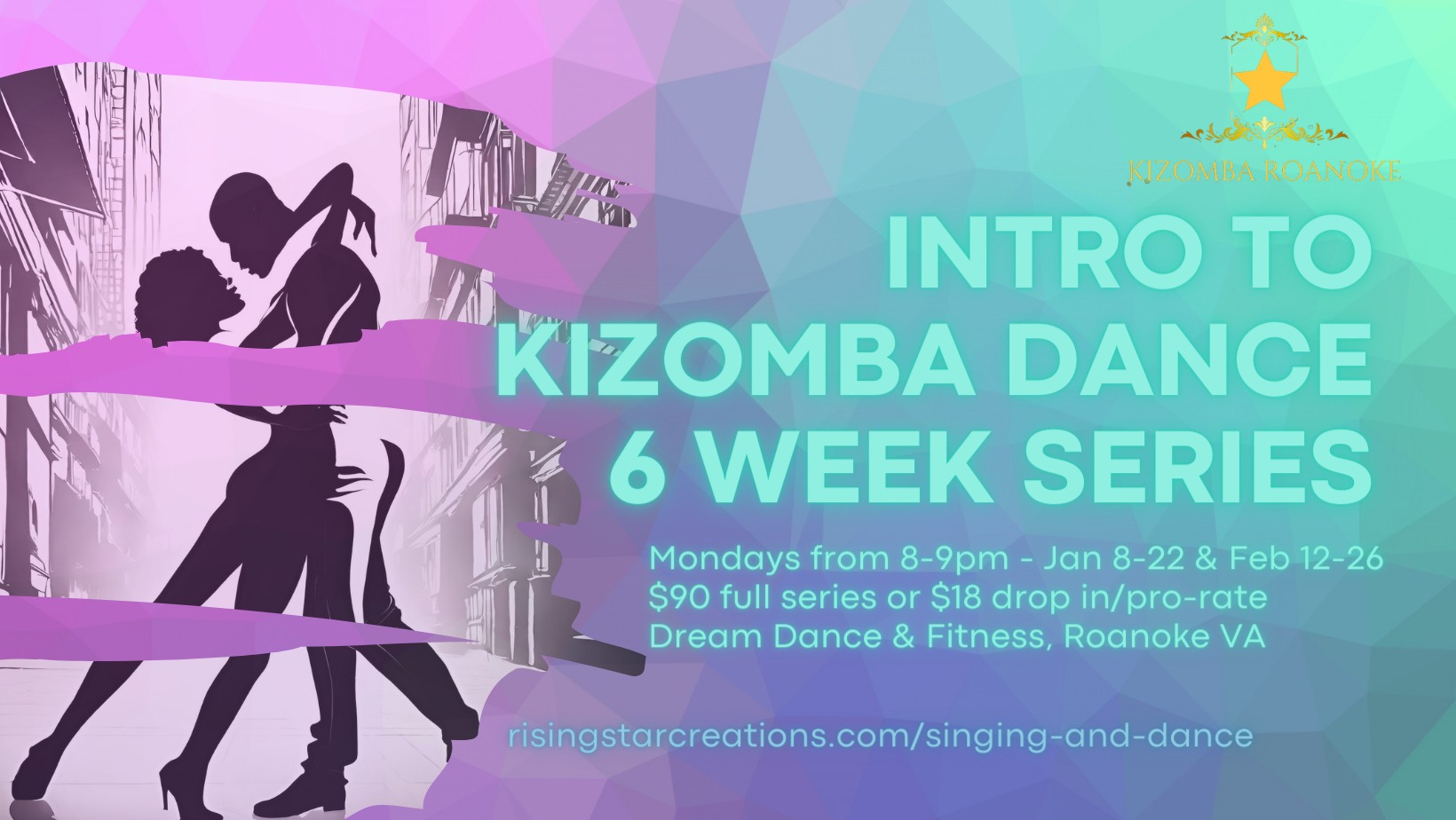 KIZOMBA ROANOKE

INTRO TO KIZOMBA DANCE 6 WEEK SERIES

Mondays from 8-9pm - Jan 8-22 & Feb 12-26
$90 full series or $18 drop in/pro-rate
Dream Dance & Fitness, Roanoke VA

risingstarcreations.com/singing-and-dance